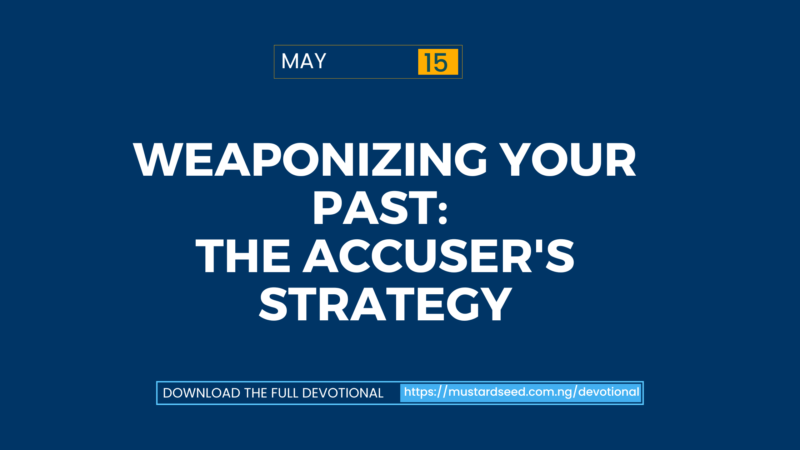 MAY 15

WEAPONIZING YOUR PAST:
THE ACCUSER'S STRATEGY

DOWNLOAD THE FULL DEVOTIONAL https://mustardseed.com.ng/devotional